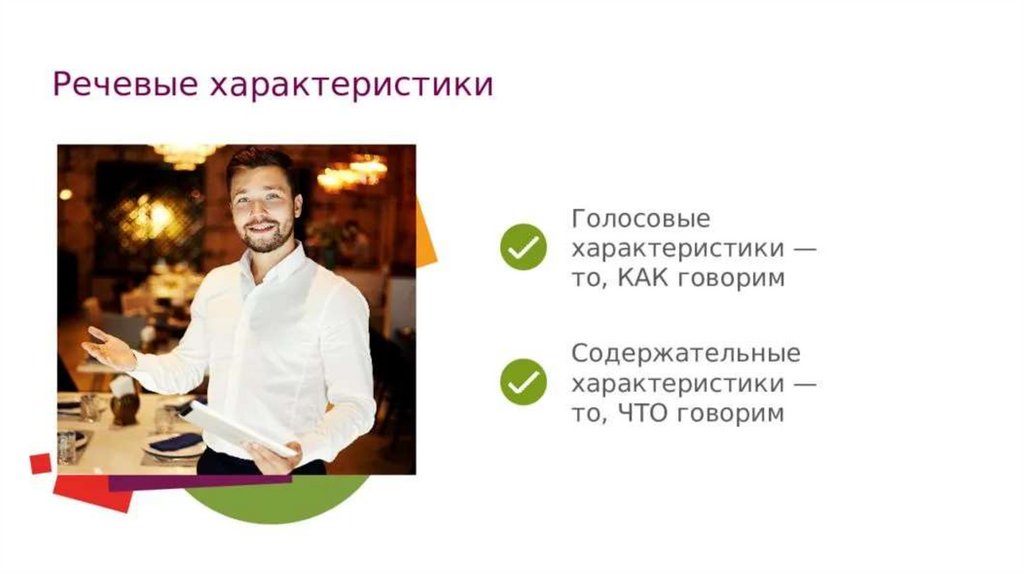 Речевые характеристики

Голосовые характеристики — то, КАК говорим

Содержательные характеристики — то, ЧТО говорим